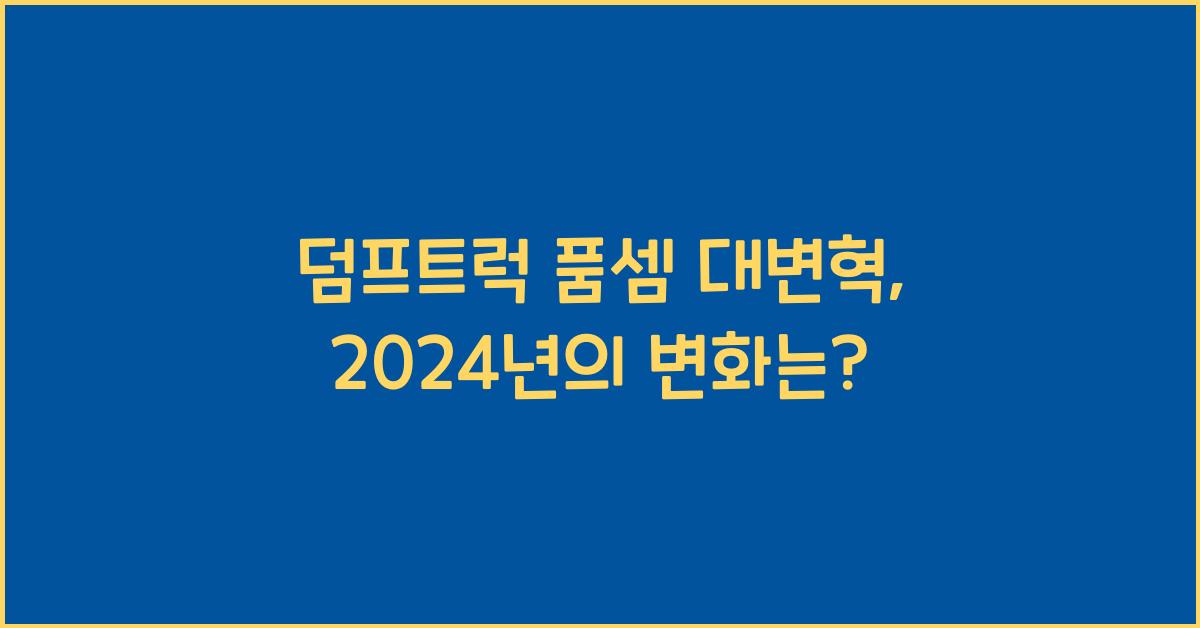 덤프트럭 품셈 대변혁,
2024년의 변화는?